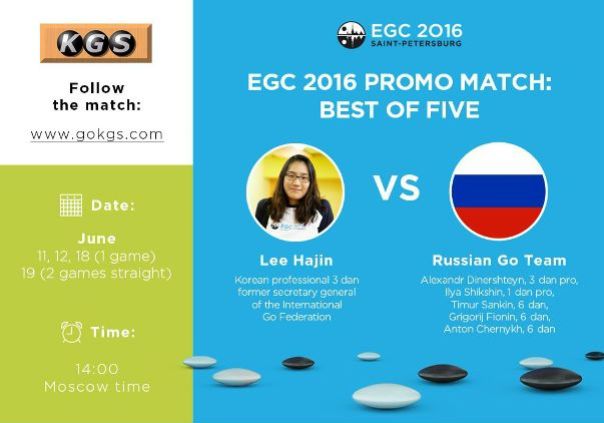 KGS

Follow the match:

www.gokgs.com

Date:

June
11, 12, 18 (1 game)
19 (2 games straight)

Time:

14:00
Moscow time

EGC 2016
SAINT-PETERSBURG

EGC 2016 PROMO MATCH: BEST OF FIVE

VS

Lee Hajin

Korean professional 3 dan
former secretary general
of the International
Go Federation

Russian Go Team

Alexandr Dinershteyn, 3 dan pro,
Ilya Shikshin, 1 dan pro,
Timur Sankin, 6 dan,
Grigorij Fionin, 6 dan,
Anton Chernykh, 6 dan